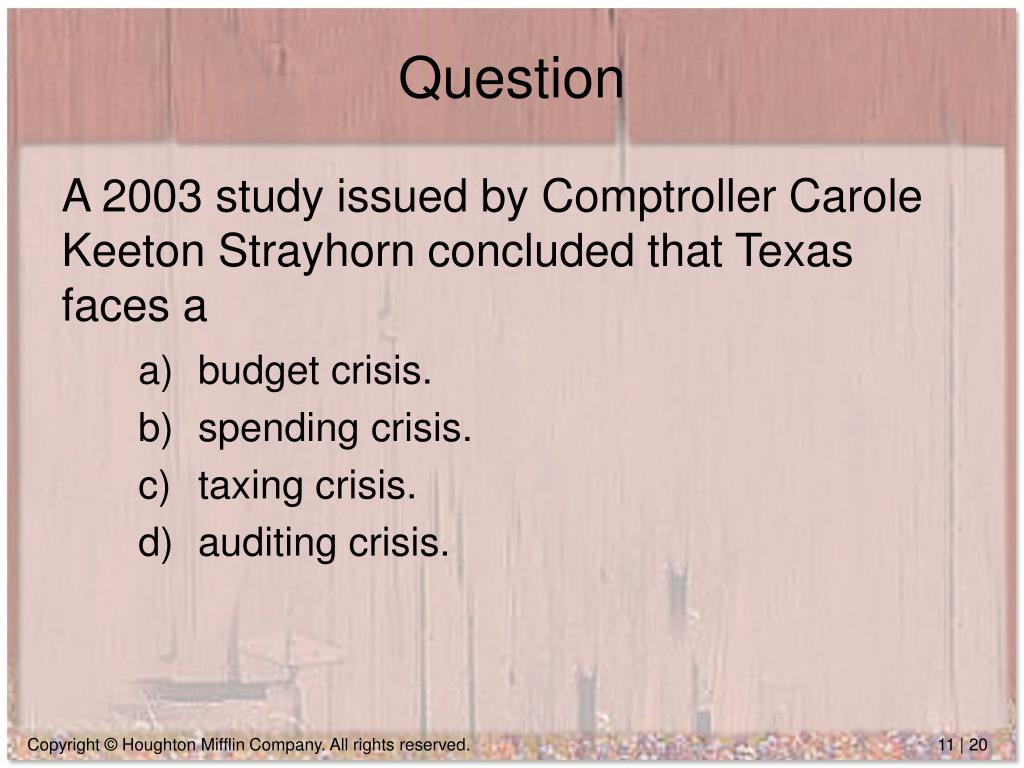 Question

A 2003 study issued by Comptroller Carole Keeton Strayhorn concluded that Texas faces a

a) budget crisis.
b) spending crisis.
c) taxing crisis.
d) auditing crisis.

Copyright © Houghton Mifflin Company. All rights reserved.

11 | 20